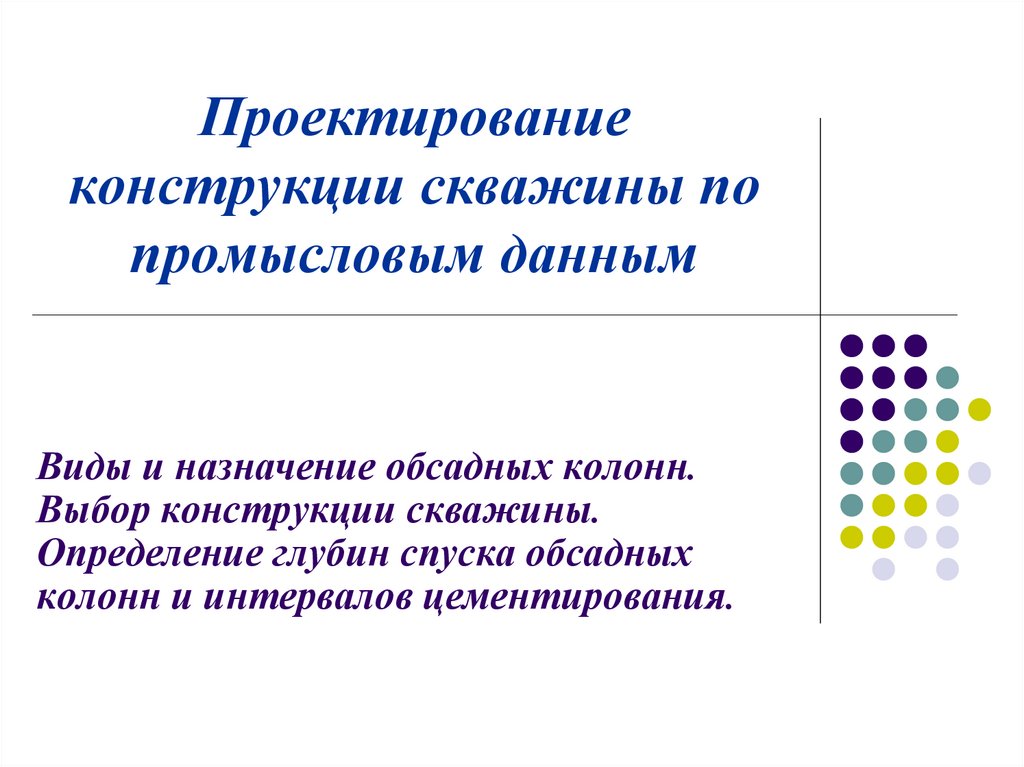 Проектирование конструкции скважины по промысловым данным

Виды и назначение обсадных колонн.
Выбор конструкции скважины.
Определение глубин спуска обсадных колонн и интервалов цементирования.